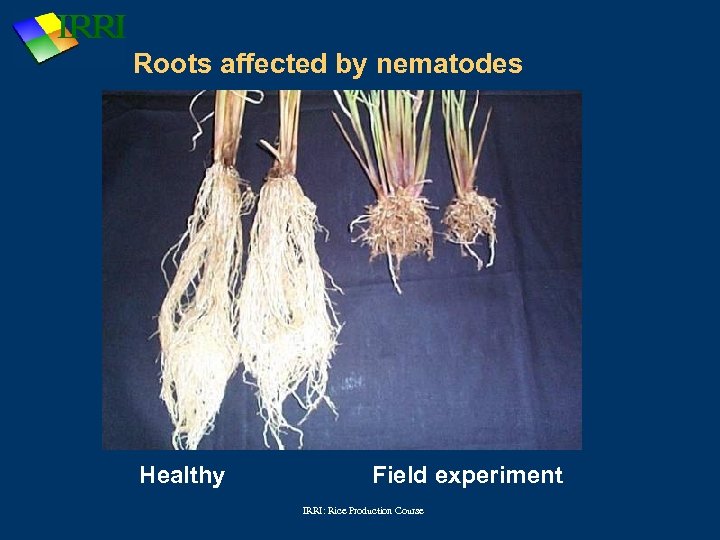 IRRI

Roots affected by nematodes

Healthy

Field experiment

IRRI: Rice Production Course